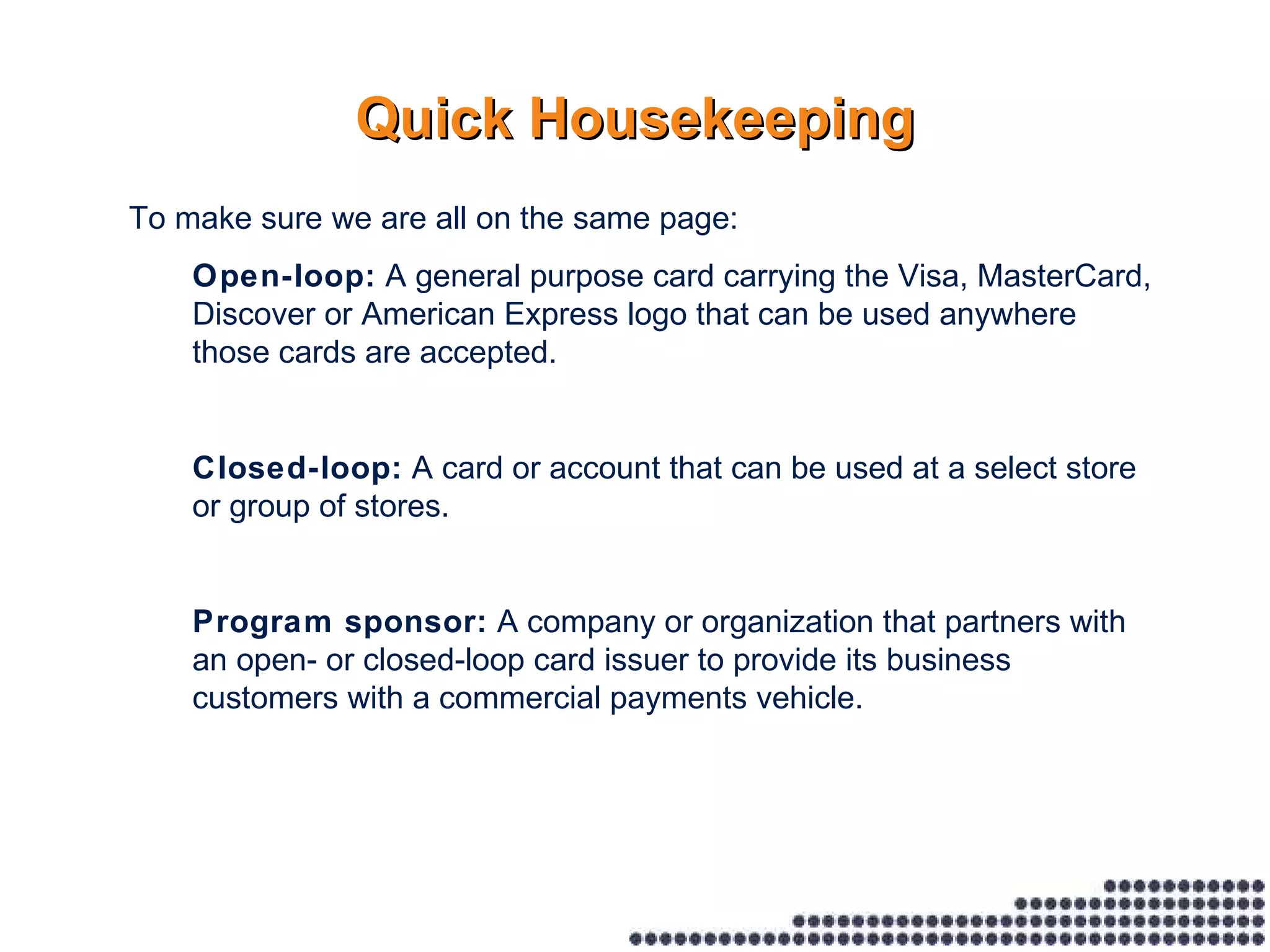 Quick Housekeeping

To make sure we are all on the same page:

Open-loop: A general purpose card carrying the Visa, MasterCard, Discover or American Express logo that can be used anywhere those cards are accepted.

Closed-loop: A card or account that can be used at a select store or group of stores.

Program sponsor: A company or organization that partners with an open- or closed-loop card issuer to provide its business customers with a commercial payments vehicle.